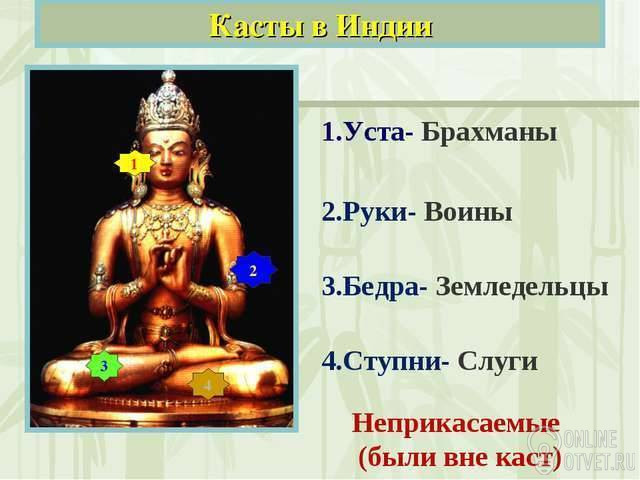 Касты в Индии

1

2

3

4

1.Уста- Брахманы

2.Руки- Воины

3.Бедра- Земледельцы

4.Ступни- Слуги

Неприкасаемые (были вне каст)

ONLINE OTVET.RU